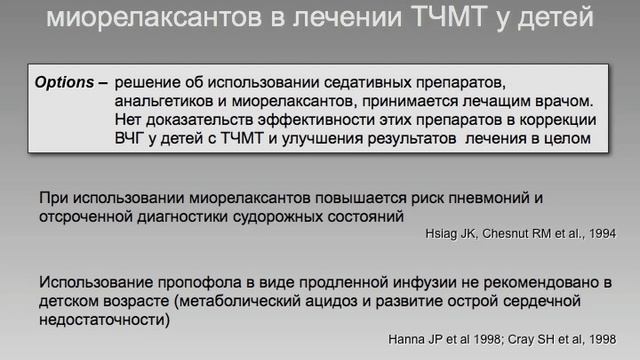 миорелаксантов в лечении ТЧМТ у детей

Options – решение об использовании седативных препаратов, анальгетиков и миорелаксантов, принимается лечащим врачом. Нет доказательств эффективности этих препаратов в коррекции ВЧГ у детей с ТЧМТ и улучшения результатов лечения в целом

При использовании миорелаксантов повышается риск пневмоний и отсроченной диагностики судорожных состояний

Hsiag JK, Chesnut RM et al., 1994

Использование пропофола в виде продленной инфузии не рекомендовано в детском возрасте (метаболический ацидоз и развитие острой сердечной недостаточности)

Hanna JP et al 1998; Cray SH et al, 1998